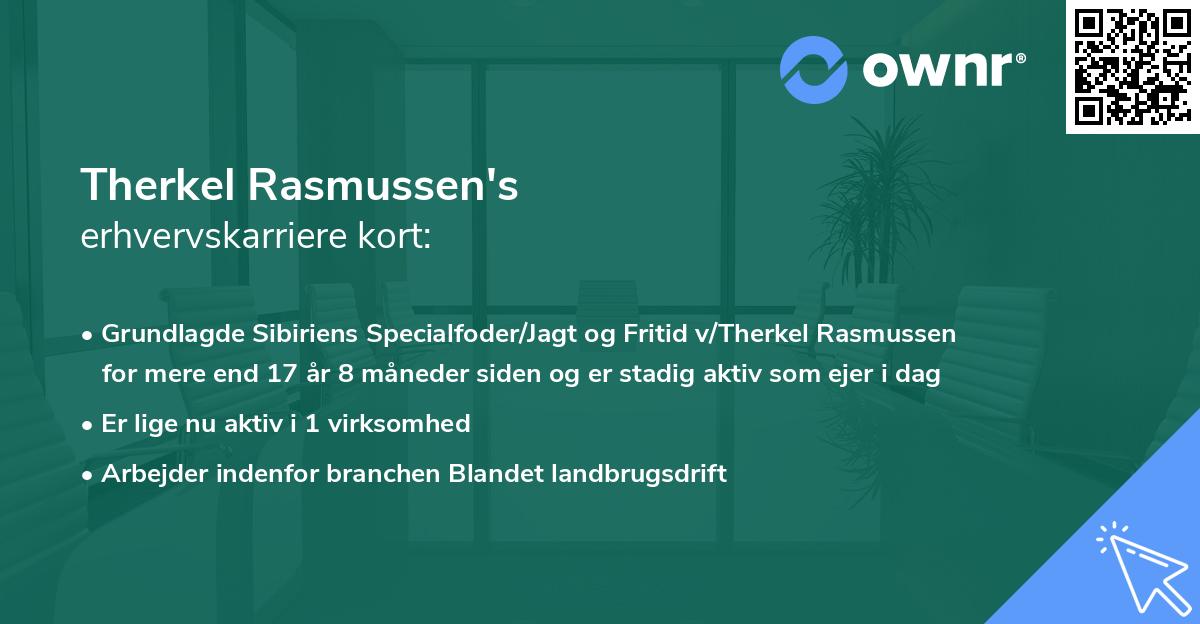 ownr®

Therkel Rasmussen's
erhvervskarriere kort:

• Grundlagde Sibiriens Specialfoder/Jagt og Fritid v/Therkel Rasmussen for mere end 17 år 8 måneder siden og er stadig aktiv som ejer i dag
• Er lige nu aktiv i 1 virksomhed
• Arbejder indenfor branchen Blandet landbrugsdrift